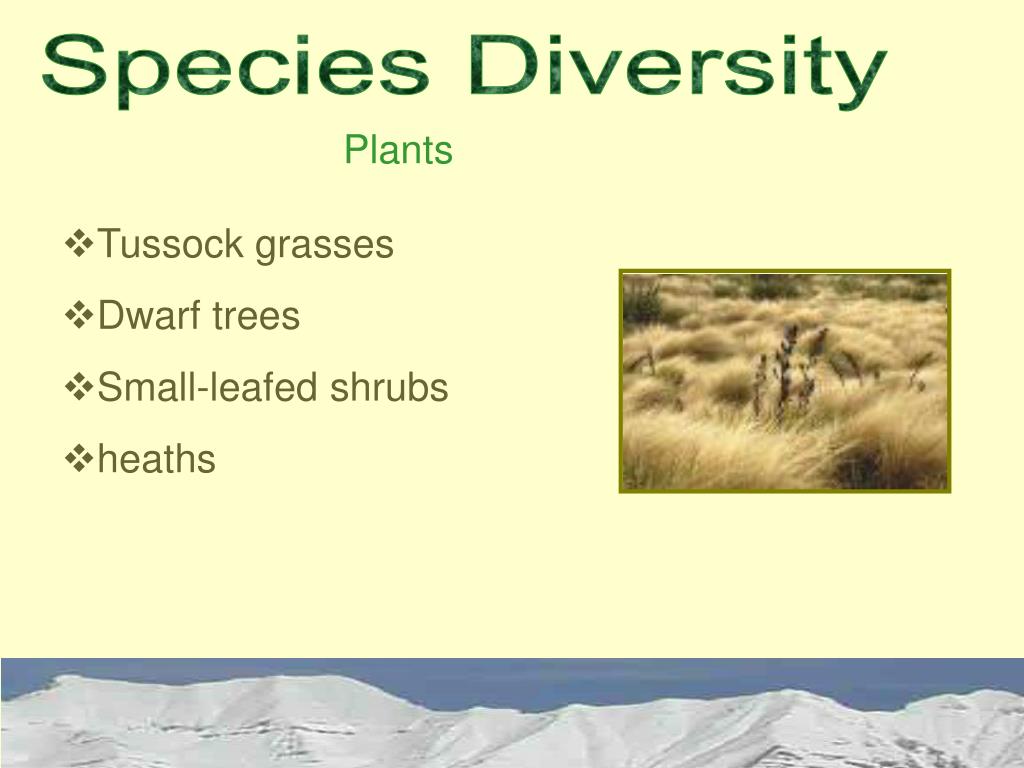 Species Diversity

Plants

❖Tussock grasses

❖Dwarf trees

❖Small-leafed shrubs

❖heaths